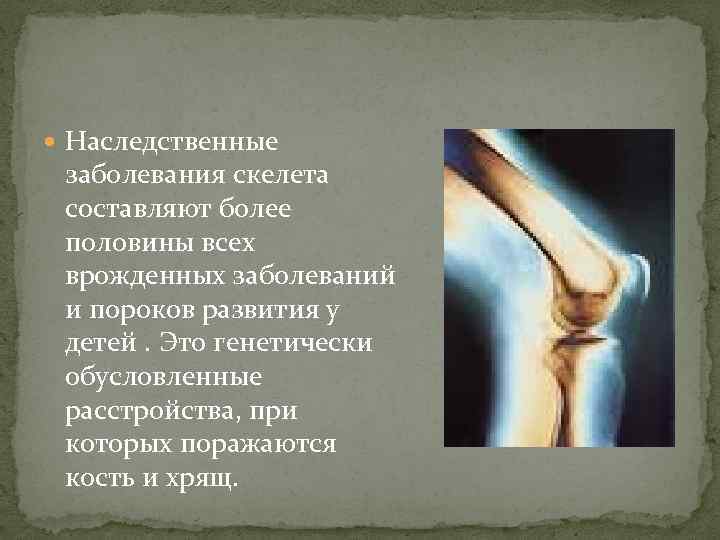 Наследственные заболевания скелета составляют более половины всех врожденных заболеваний и пороков развития у детей . Это генетически обусловленные расстройства, при которых поражаются кость и хрящ.